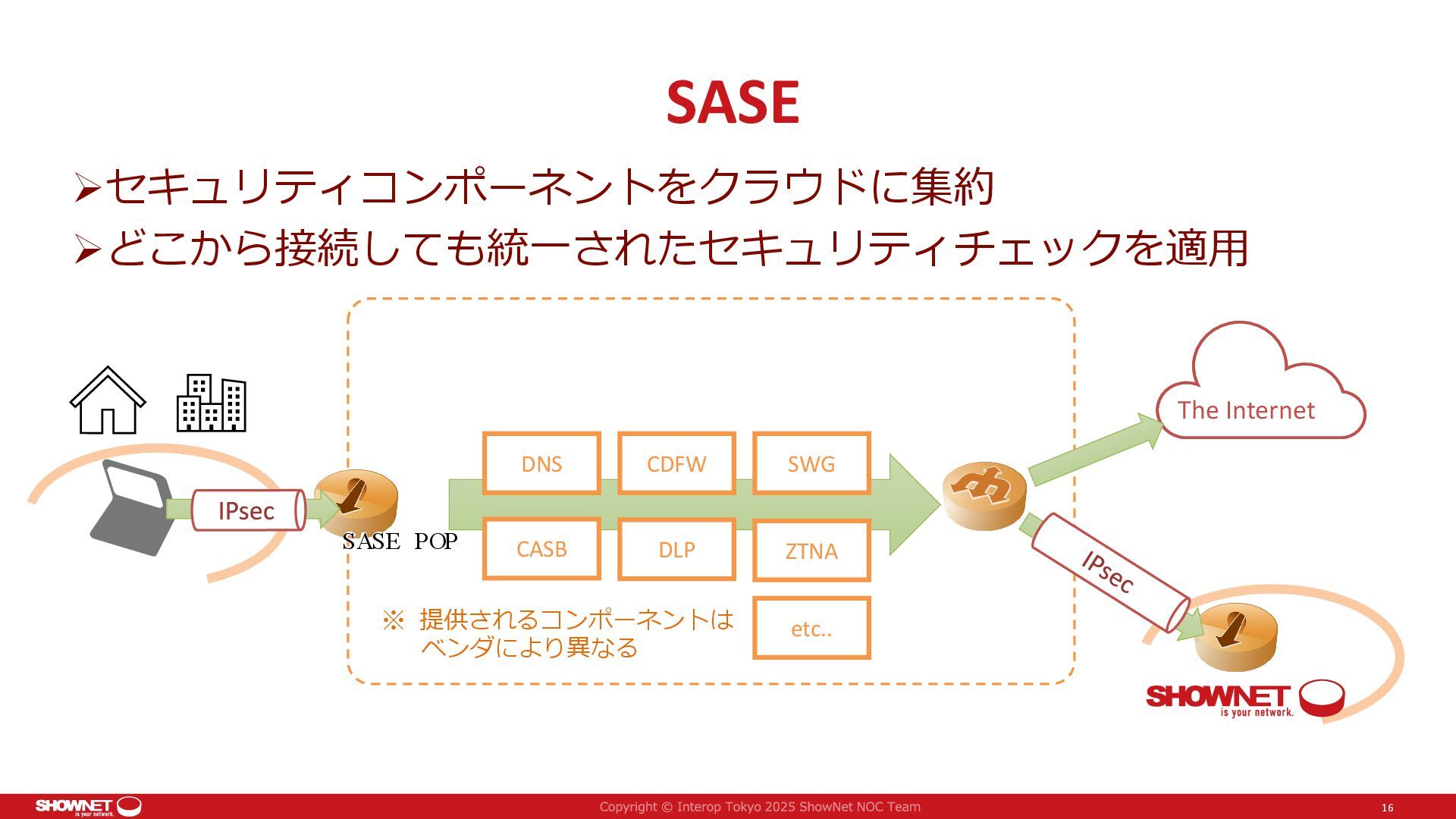 SASE

➢セキュリティコンポーネントをクラウドに集約
➢どこから接続しても統一されたセキュリティチェックを適用

IPsec

SASE POP

DNS
CDFW
SWG
CASB
DLP
ZTNA
etc..

※ 提供されるコンポーネントは
ベンダにより異なる

The Internet

IPsec

SHOWNET
is your network.

SHOWNET
is your network.

Copyright © Interop Tokyo 2025 ShowNet NOC Team

16